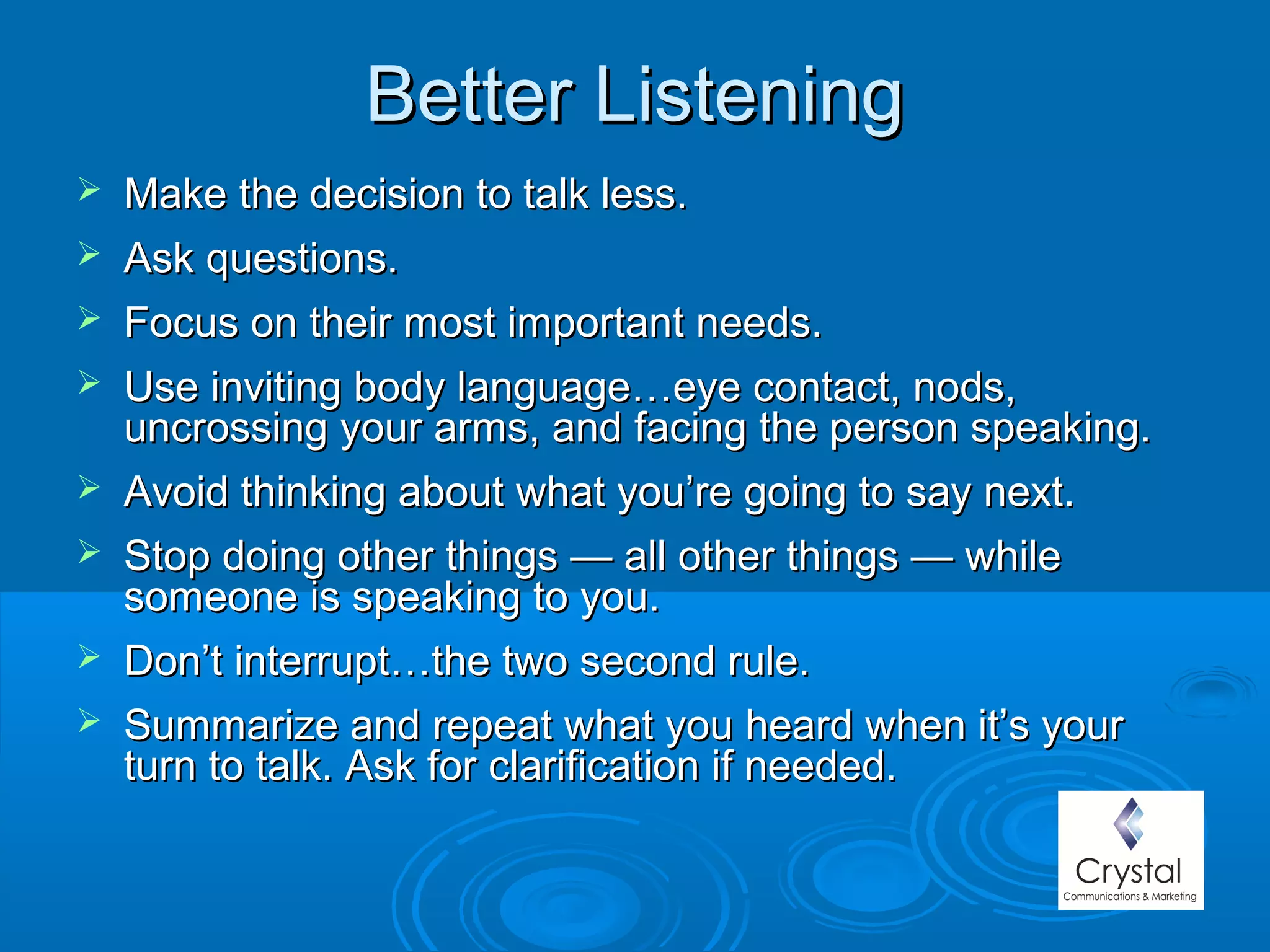 Better Listening

➢ Make the decision to talk less.

➢ Ask questions.

➢ Focus on their most important needs.

➢ Use inviting body language…eye contact, nods, uncrossing your arms, and facing the person speaking.

➢ Avoid thinking about what you’re going to say next.

➢ Stop doing other things — all other things — while someone is speaking to you.

➢ Don’t interrupt…the two second rule.

➢ Summarize and repeat what you heard when it’s your turn to talk. Ask for clarification if needed.

Crystal
Communications & Marketing